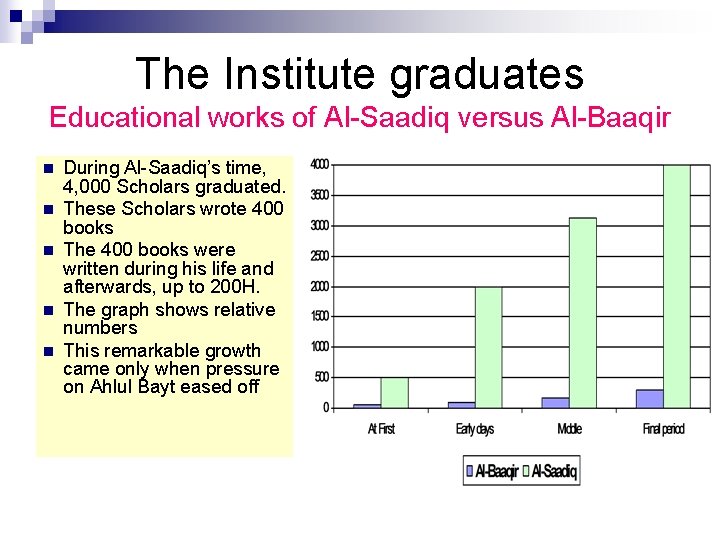 The Institute graduates
Educational works of Al-Saadiq versus Al-Baaqir

- During Al-Saadiq's time, 4,000 Scholars graduated.
- These Scholars wrote 400 books
- The 400 books were written during his life and afterwards, up to 200H.
- The graph shows relative numbers
- This remarkable growth came only when pressure on Ahlul Bayt eased off

4000
3500
3000
2500
2000
1500
1000
500
0

At First
Early days
Middle
Final period

Al-Baaqir
Al-Saadiq